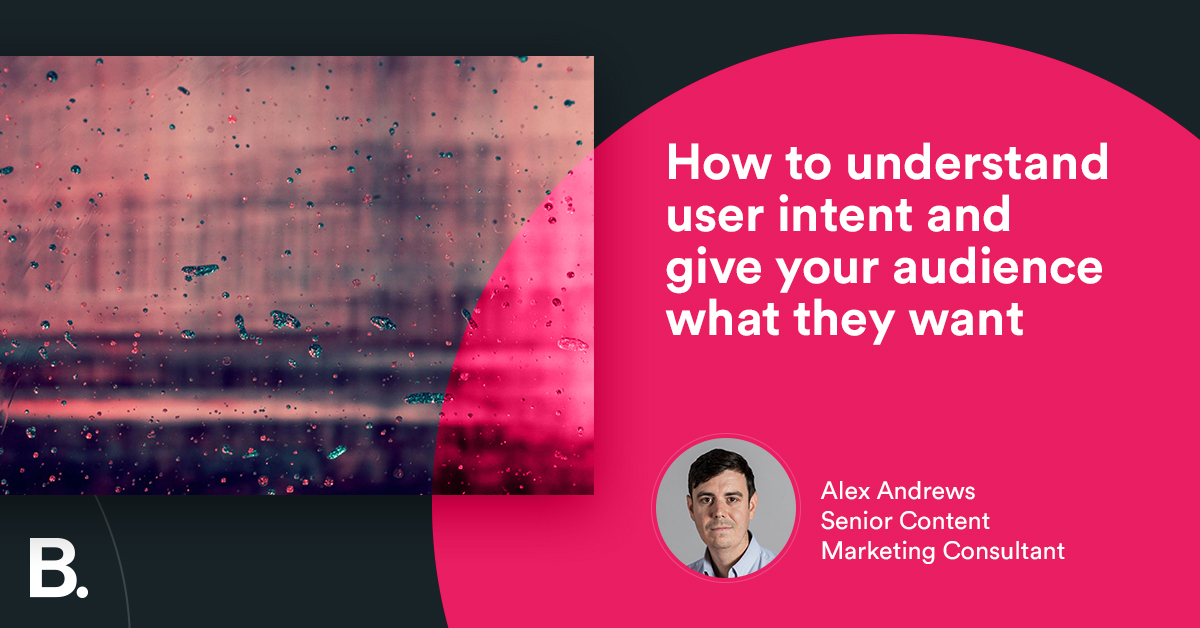 How to understand user intent and give your audience what they want

Alex Andrews
Senior Content
Marketing Consultant

B.